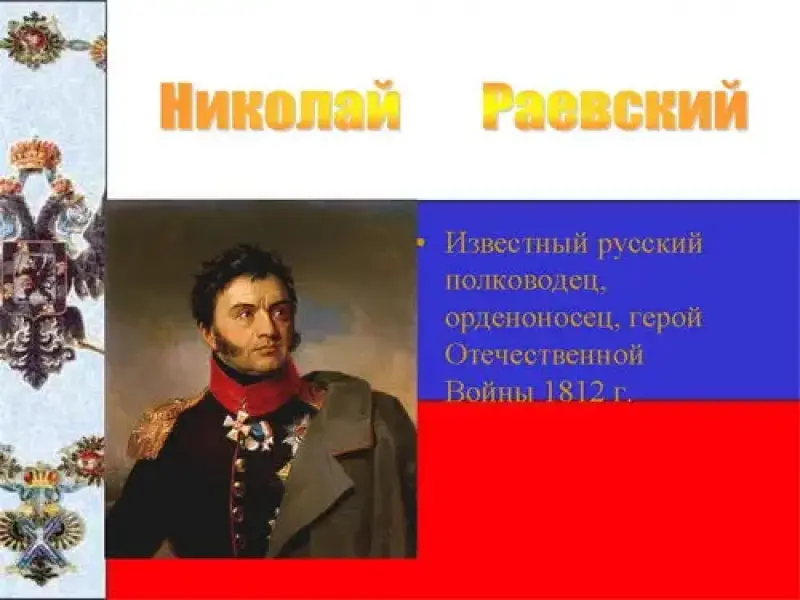 Николай Раевский

• Известный русский полководец, орденоносец, герой Отечественной Войны 1812 г.